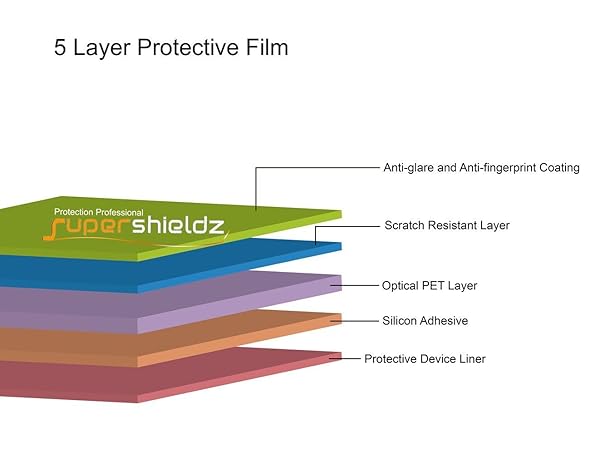 5 Layer Protective Film

Protection Professional
supershieldz

Anti-glare and Anti-fingerprint Coating

Scratch Resistant Layer

Optical PET Layer

Silicon Adhesive

Protective Device Liner